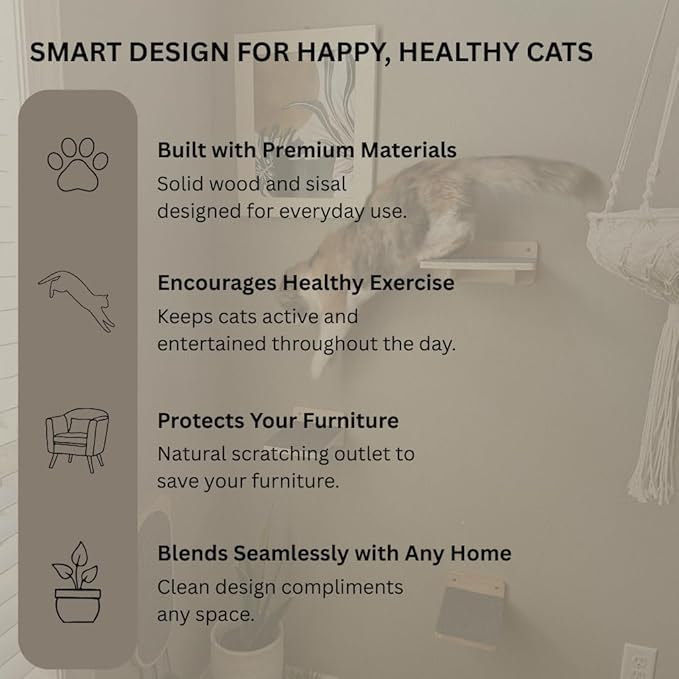 SMART DESIGN FOR HAPPY, HEALTHY CATS

Built with Premium Materials
Solid wood and sisal designed for everyday use.

Encourages Healthy Exercise
Keeps cats active and entertained throughout the day.

Protects Your Furniture
Natural scratching outlet to save your furniture.

Blends Seamlessly with Any Home
Clean design compliments any space.